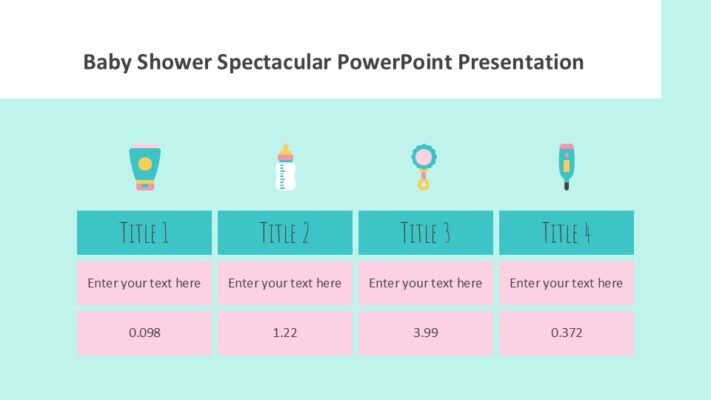 Baby Shower Spectacular PowerPoint Presentation

| TITLE 1 | TITLE 2 | TITLE 3 | TITLE 4 |
|---|---|---|---|
| Enter your text here | Enter your text here | Enter your text here | Enter your text here |
| 0.098 | 1.22 | 3.99 | 0.372 |